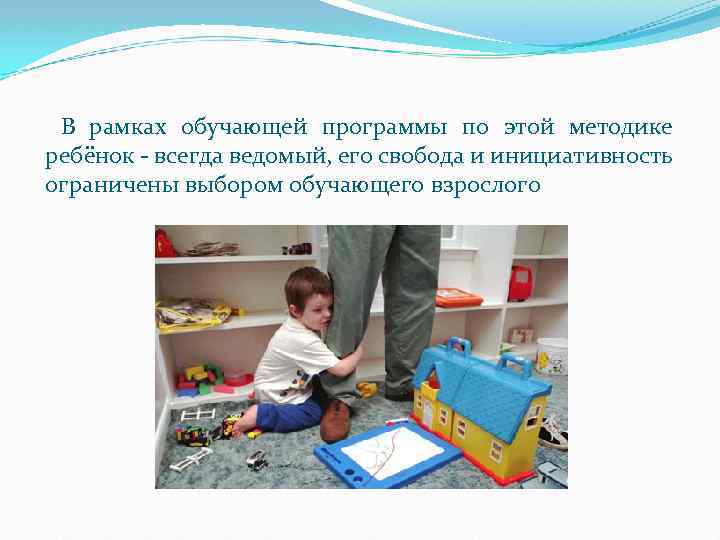 В рамках обучающей программы по этой методике ребёнок - всегда ведомый, его свобода и инициативность ограничены выбором обучающего взрослого